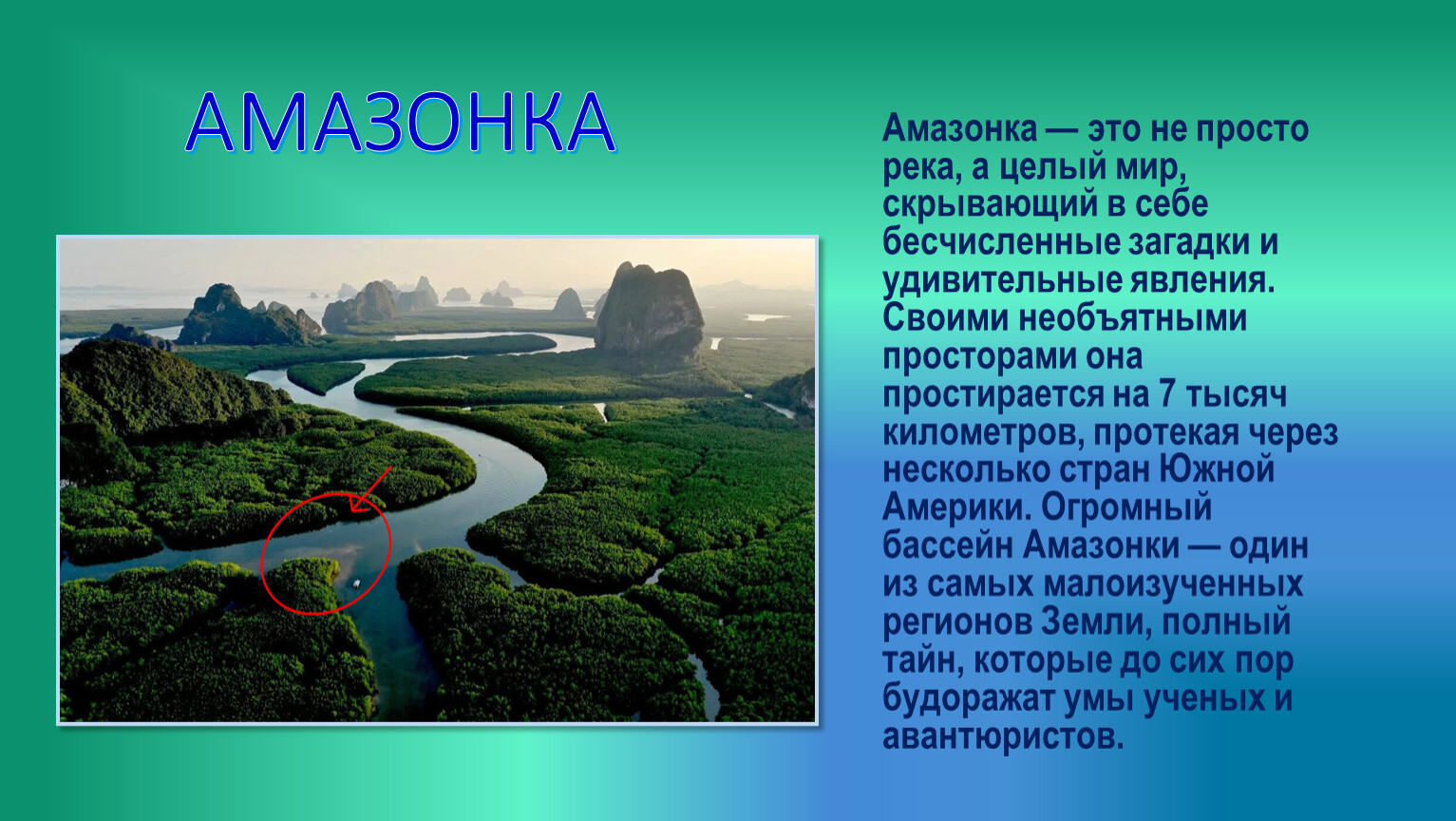 АМАЗОНКА

Амазонка — это не просто река, а целый мир, скрывающий в себе бесчисленные загадки и удивительные явления. Своими необъятными просторами она простирается на 7 тысяч километров, протекая через несколько стран Южной Америки. Огромный бассейн Амазонки — один из самых малоизученных регионов Земли, полный тайн, которые до сих пор будоражат умы ученых и авантюристов.